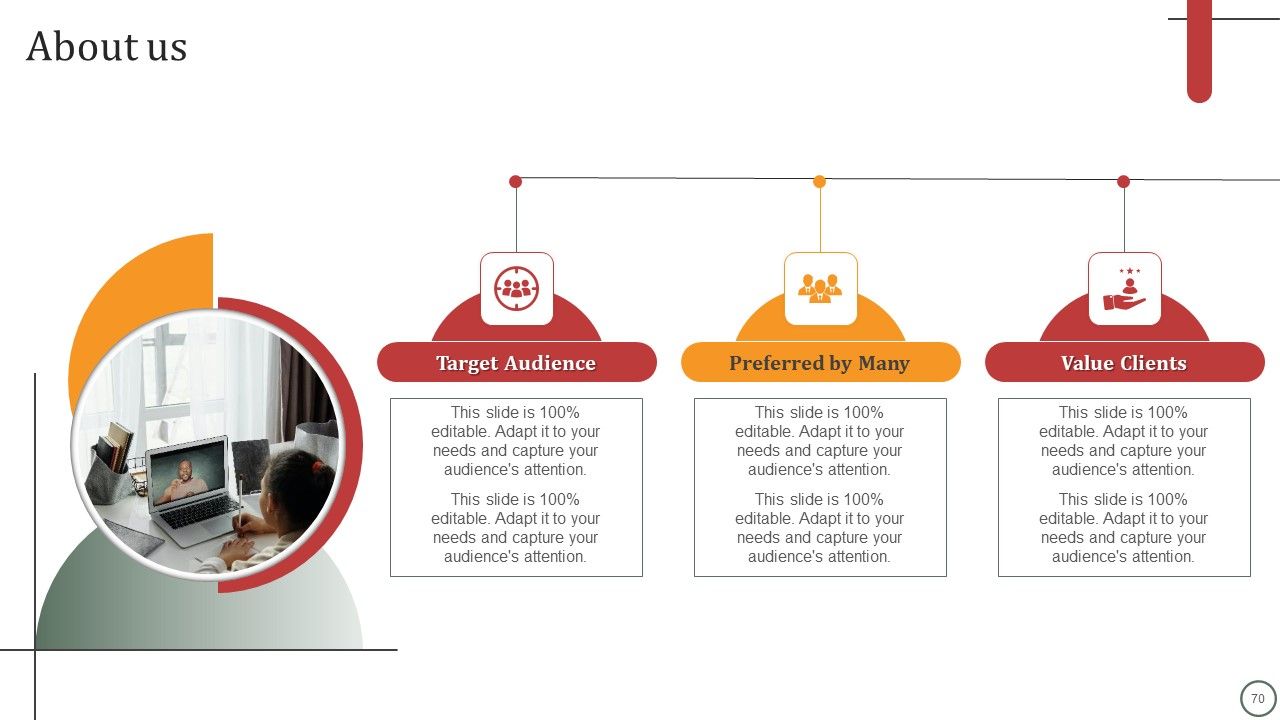 About us

Target Audience

This slide is 100% editable. Adapt it to your needs and capture your audience's attention.

This slide is 100% editable. Adapt it to your needs and capture your audience's attention.

Preferred by Many

This slide is 100% editable. Adapt it to your needs and capture your audience's attention.

This slide is 100% editable. Adapt it to your needs and capture your audience's attention.

Value Clients

This slide is 100% editable. Adapt it to your needs and capture your audience's attention.

This slide is 100% editable. Adapt it to your needs and capture your audience's attention.

70